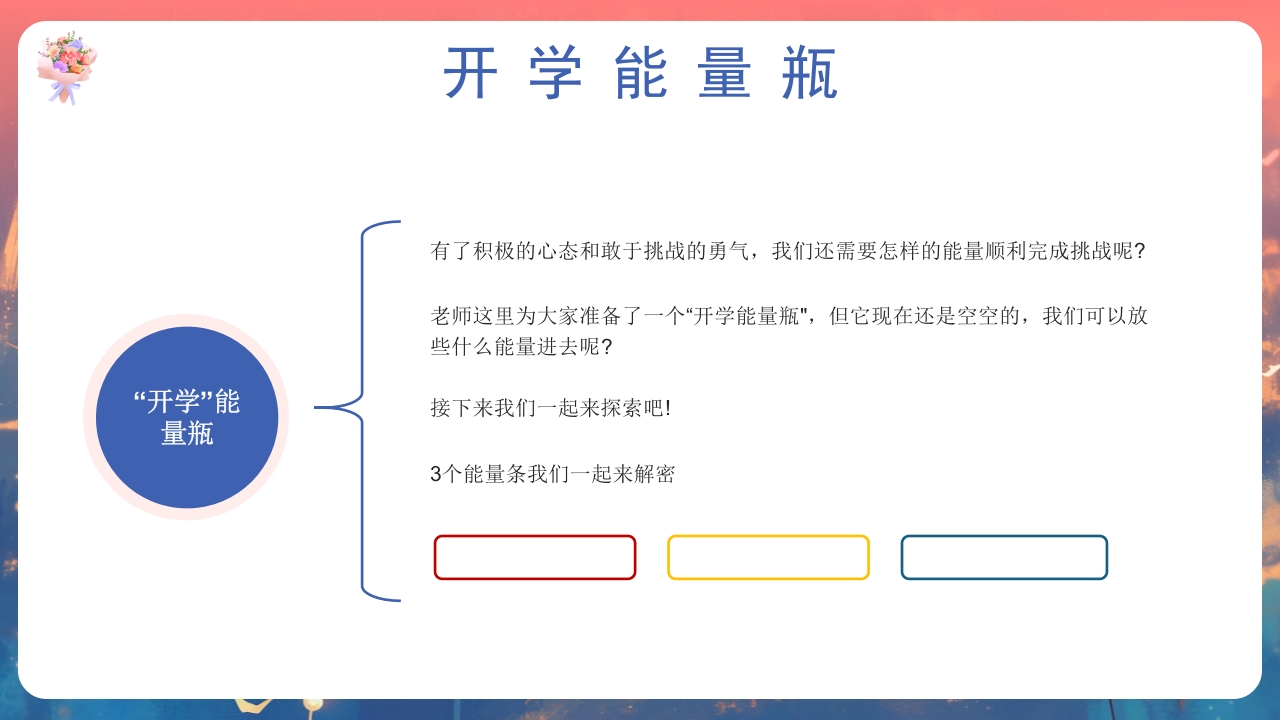 开学能量瓶

“开学”能量瓶

有了积极的心态和敢于挑战的勇气，我们还需要怎样的能量顺利完成挑战呢？

老师这里为大家准备了一个“开学能量瓶"，但它现在还是空空的，我们可以放些什么能量进去呢？

接下来我们一起来探索吧!

3个能量条我们一起来解密